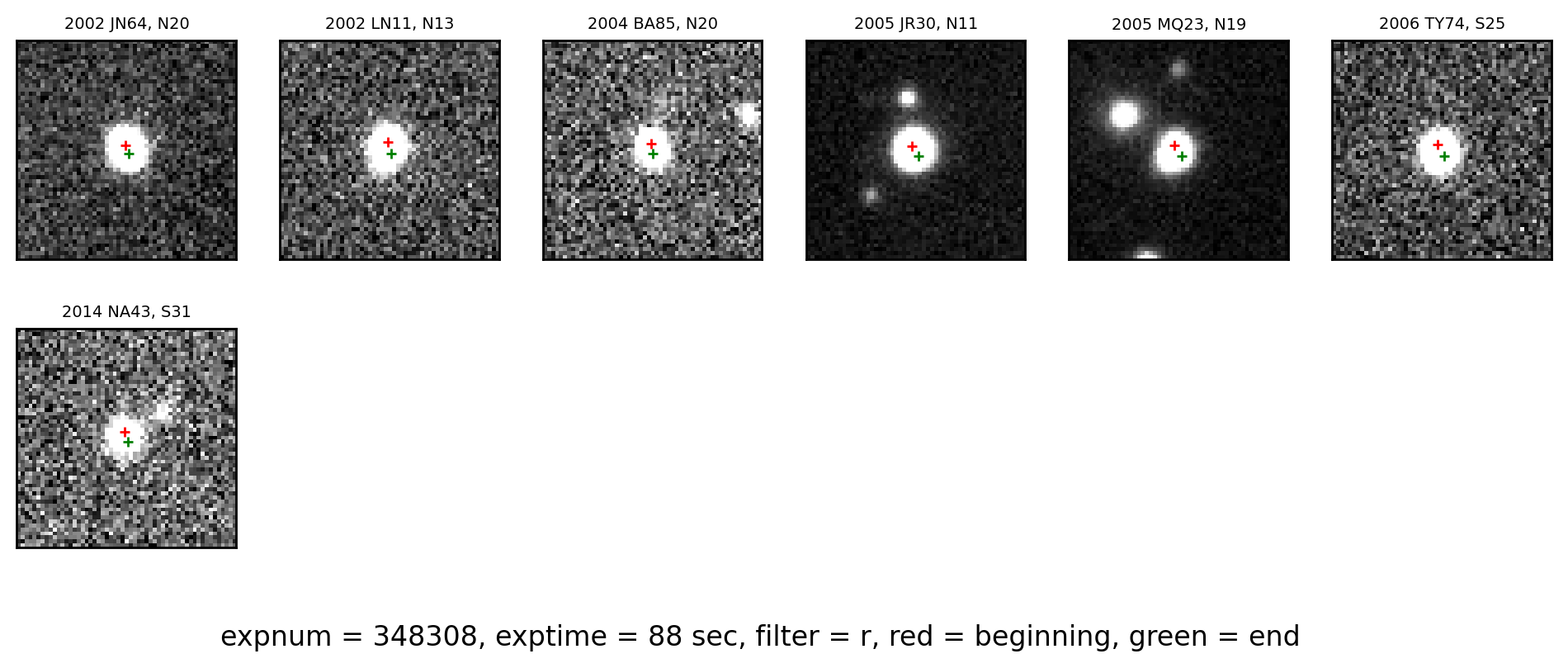 2002 JN64, N20

2002 LN11, N13

2004 BA85, N20

2005 JR30, N11

2005 MQ23, N19

2006 TY74, S25

2014 NA43, S31

expnum = 348308, exptime = 88 sec, filter = r, red = beginning, green = end